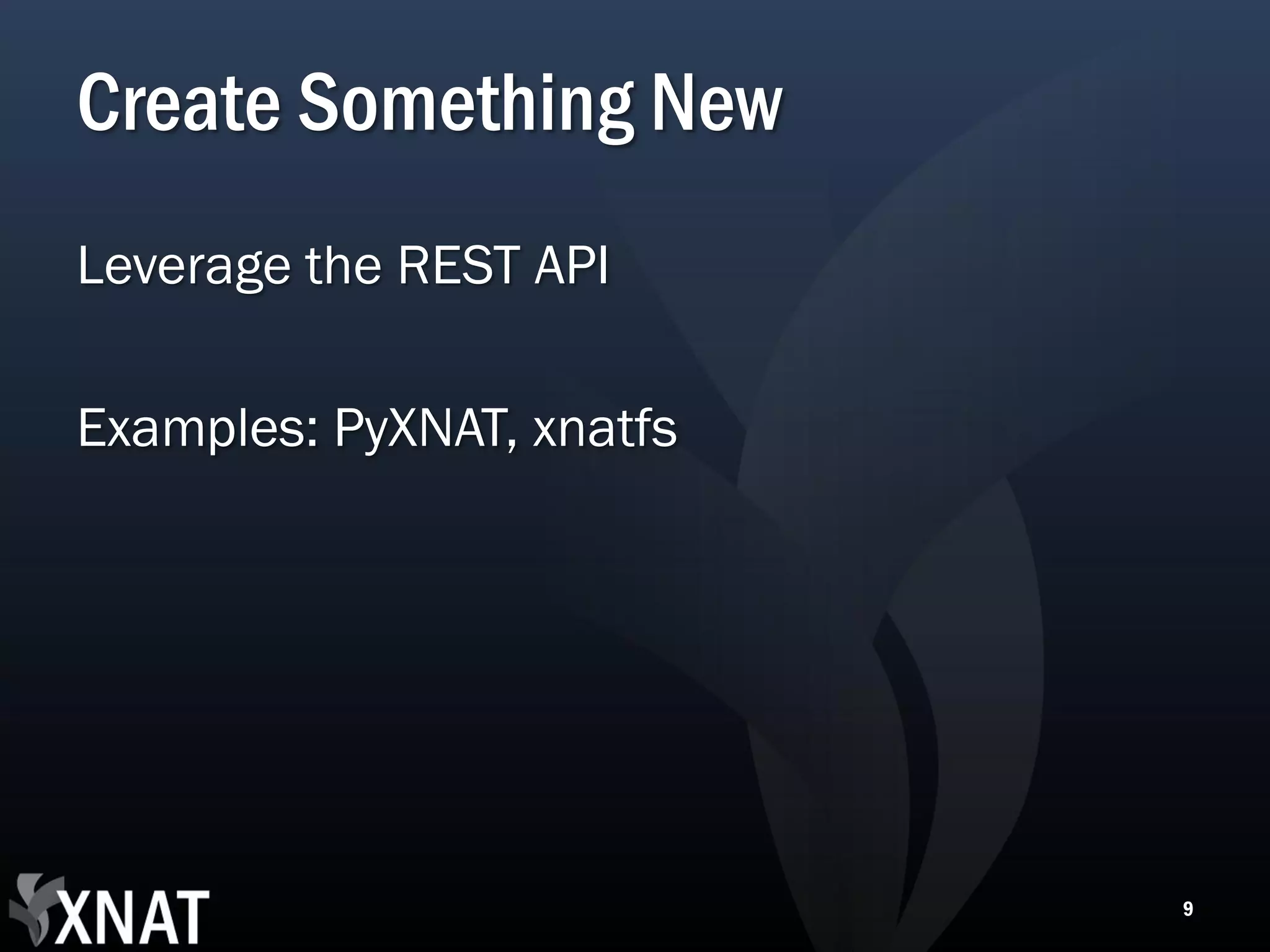 Create Something New

Leverage the REST API

Examples: PyXNAT, xnatfs

XNAT

9